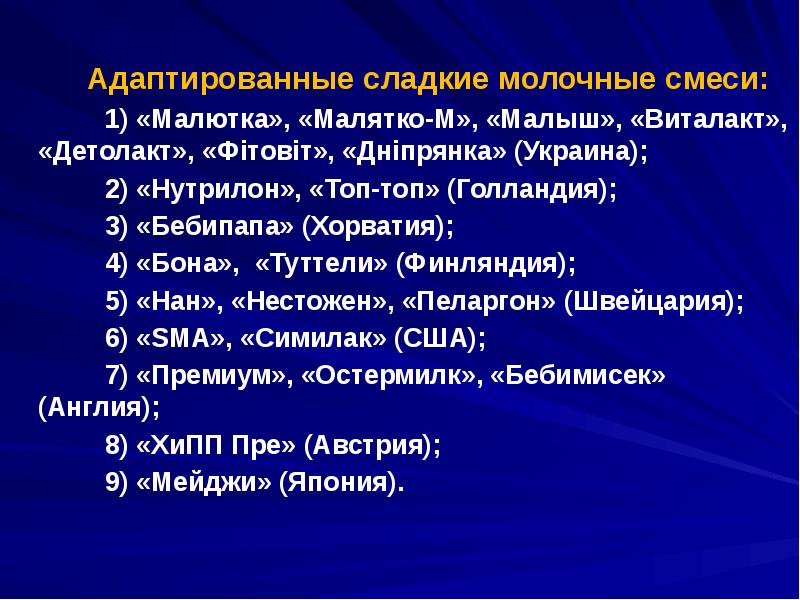 Адаптированные сладкие молочные смеси:

1) «Малютка», «Малятко-М», «Малыш», «Виталакт», «Детолакт», «Фітовіт», «Дніпрянка» (Украина);

2) «Нутрилон», «Топ-топ» (Голландия);

3) «Бебипапа» (Хорватия);

4) «Бона», «Туттели» (Финляндия);

5) «Нан», «Нестожен», «Пеларгон» (Швейцария);

6) «SMA», «Симилак» (США);

7) «Премиум», «Остермилк», «Бебимисек» (Англия);

8) «ХиПП Пре» (Австрия);

9) «Мейджи» (Япония).